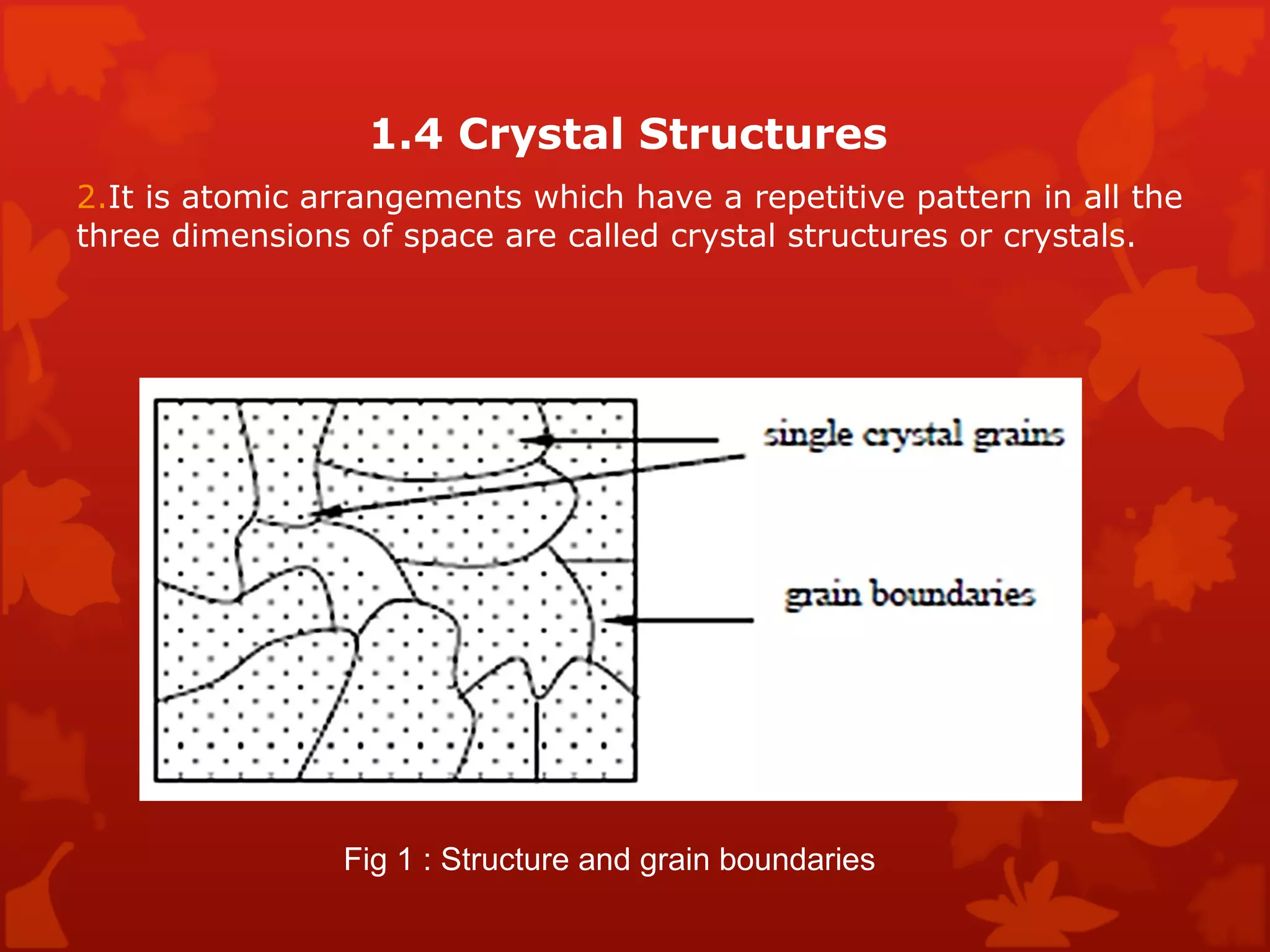 1.4 Crystal Structures

2.It is atomic arrangements which have a repetitive pattern in all the three dimensions of space are called crystal structures or crystals.

single crystal grains

grain boundaries

Fig 1 : Structure and grain boundaries